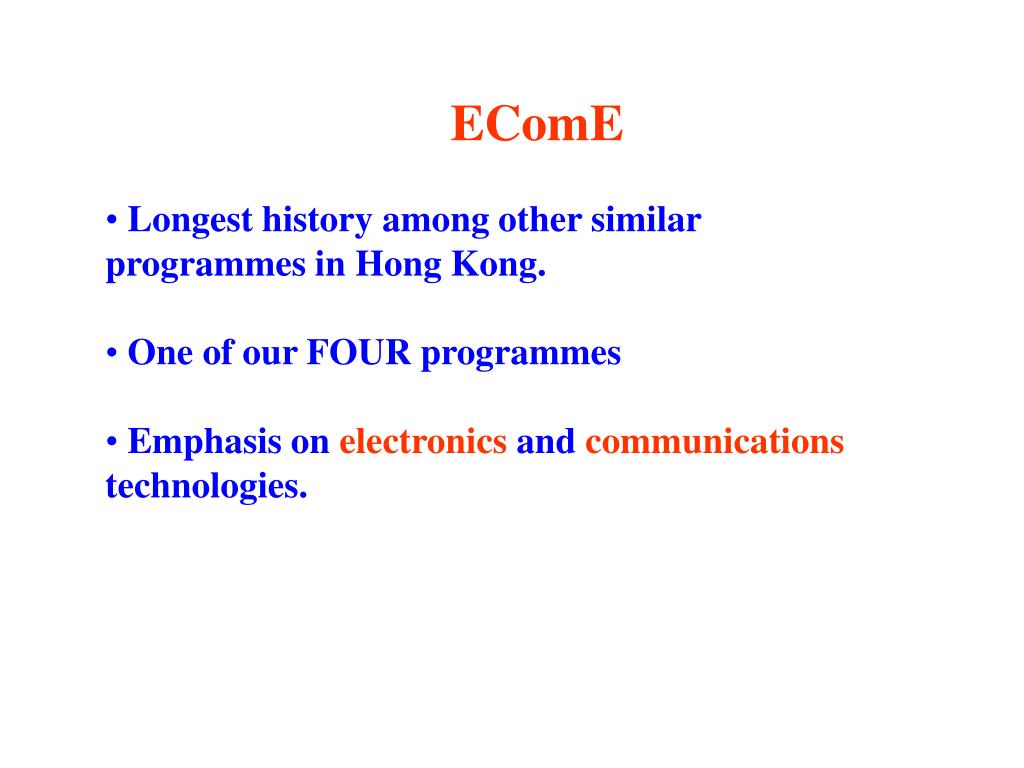 EComE

• Longest history among other similar programmes in Hong Kong.

• One of our FOUR programmes

• Emphasis on electronics and communications technologies.